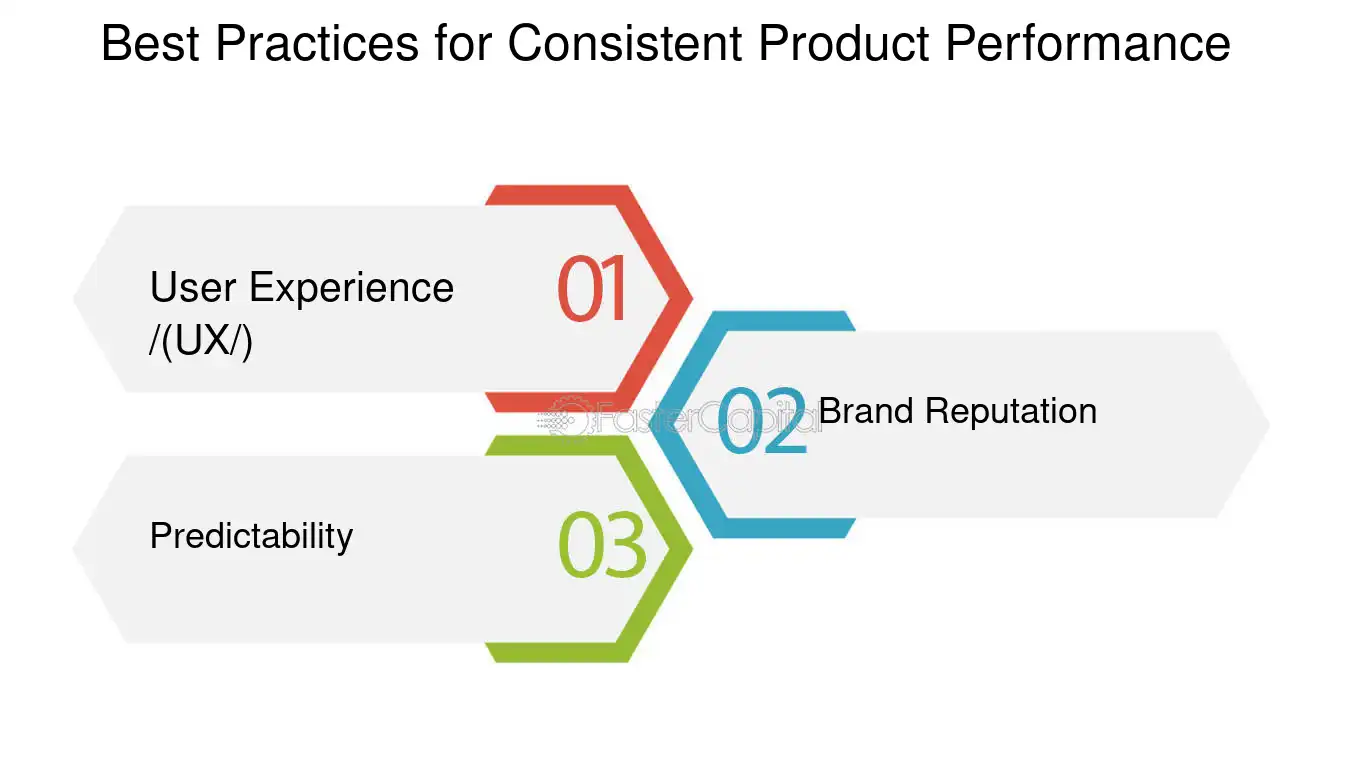 Best Practices for Consistent Product Performance

User Experience /(UX/)

01

02

Brand Reputation

FasterCapital

Predictability

03